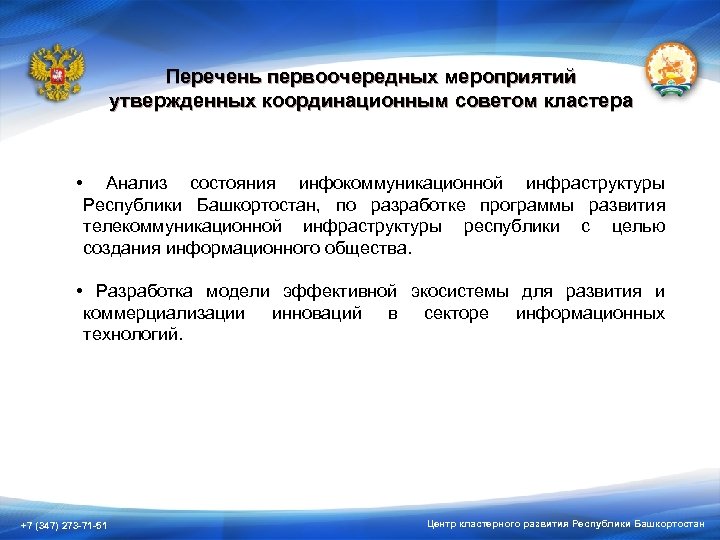 Перечень первоочередных мероприятий утвержденных координационным советом кластера

• Анализ состояния инфокоммуникационной инфраструктуры Республики Башкортостан, по разработке программы развития телекоммуникационной инфраструктуры республики с целью создания информационного общества.

• Разработка модели эффективной экосистемы для развития и коммерциализации инноваций в секторе информационных технологий.

+7 (347) 273-71-51

Центр кластерного развития Республики Башкортостан